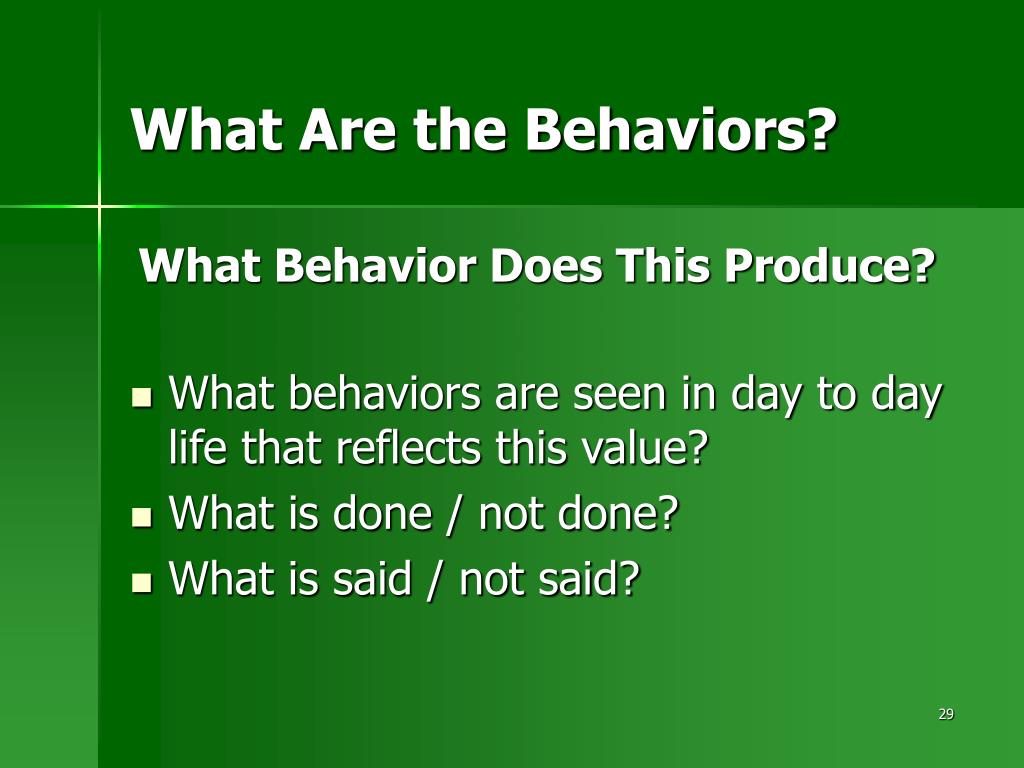 What Are the Behaviors?

What Behavior Does This Produce?

- What behaviors are seen in day to day life that reflects this value?
- What is done / not done?
- What is said / not said?

29